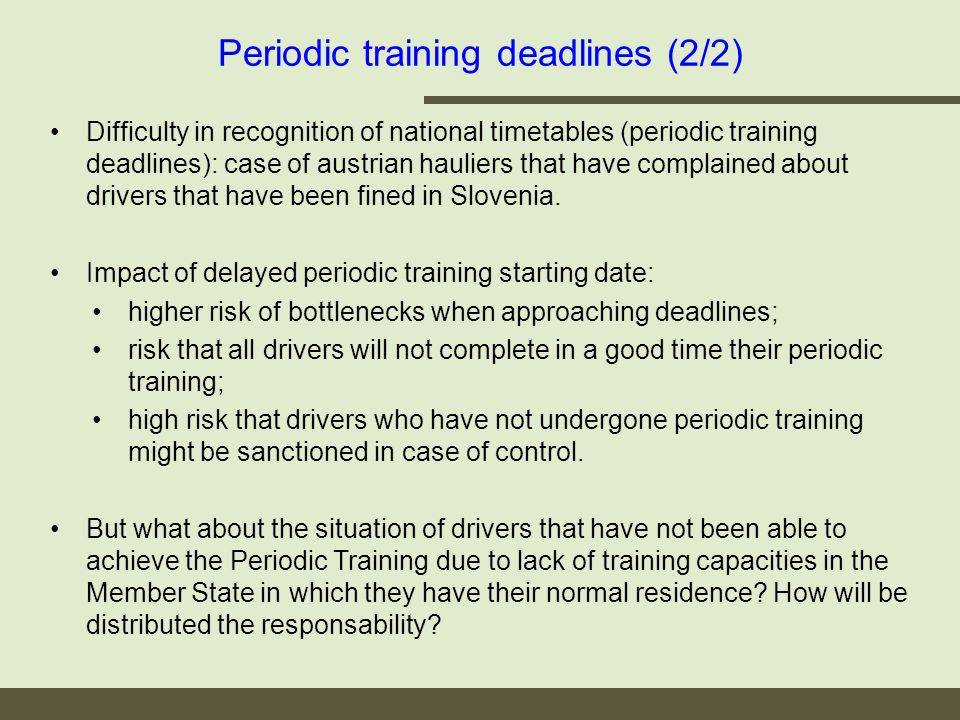 Periodic training deadlines (2/2)

• Difficulty in recognition of national timetables (periodic training deadlines): case of austrian hauliers that have complained about drivers that have been fined in Slovenia.

• Impact of delayed periodic training starting date:
  • higher risk of bottlenecks when approaching deadlines;
  • risk that all drivers will not complete in a good time their periodic training;
  • high risk that drivers who have not undergone periodic training might be sanctioned in case of control.

• But what about the situation of drivers that have not been able to achieve the Periodic Training due to lack of training capacities in the Member State in which they have their normal residence? How will be distributed the responsability?